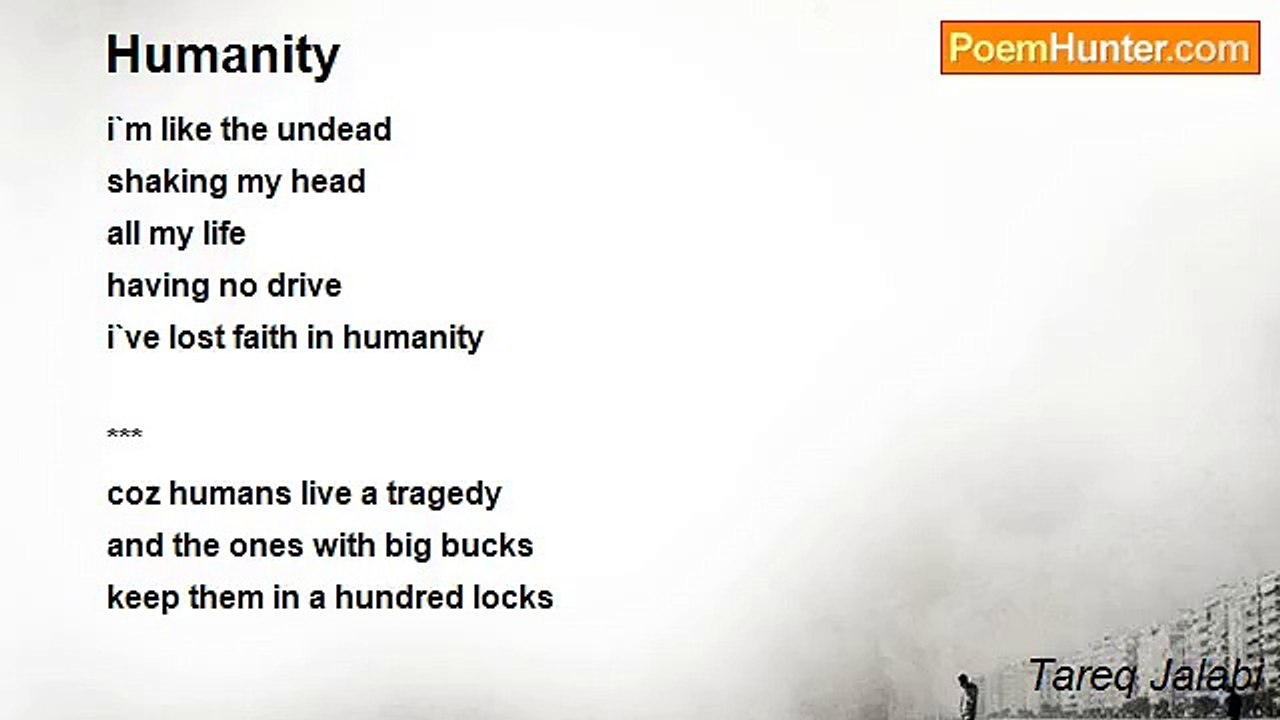 Humanity

PoemHunter.com

i`m like the undead
shaking my head
all my life
having no drive
i`ve lost faith in humanity

***

coz humans live a tragedy
and the ones with big bucks
keep them in a hundred locks

Tareq Jalabi